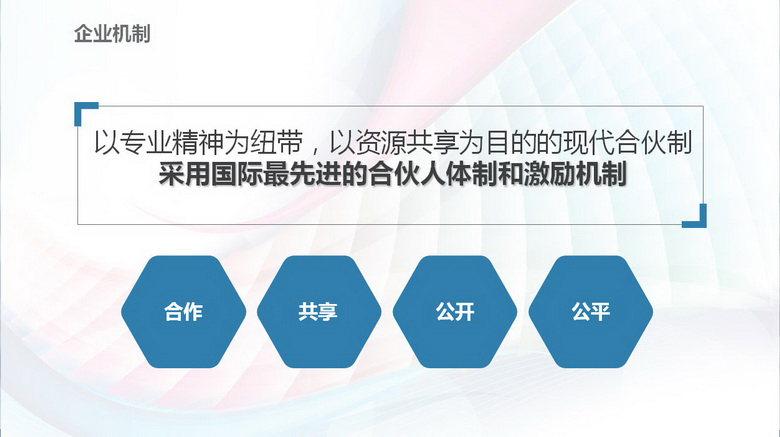 企业机制

以专业精神为纽带，以资源共享为目的的现代合伙制
采用国际最先进的合伙人体制和激励机制

合作

共享

公开

公平